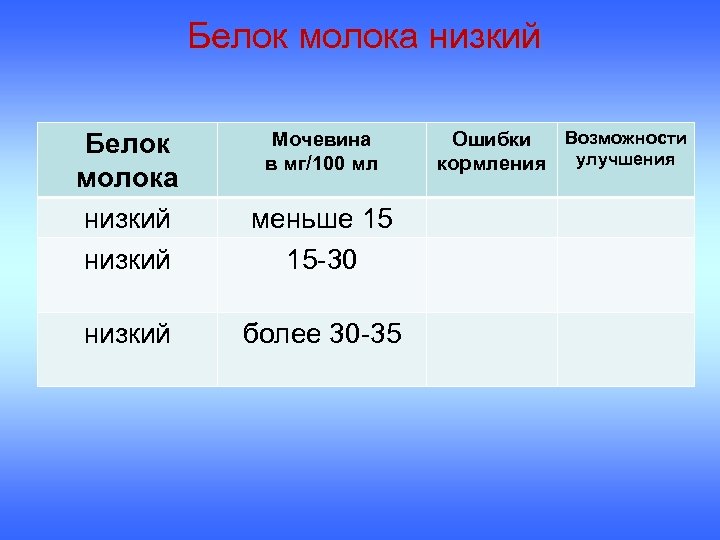 Белок молока низкий

| Белок молока | Мочевина в мг/100 мл | Ошибки кормления | Возможности улучшения |
|---|---|---|---|
| низкий | меньше 15 | | |
| низкий | 15-30 | | |
| низкий | более 30-35 | | |